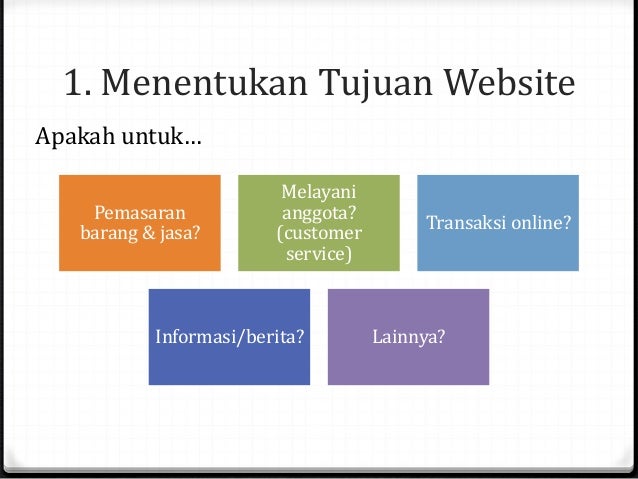 1. Menentukan Tujuan Website

Apakah untuk…

Pemasaran barang & jasa?

Melayani anggota? (customer service)

Transaksi online?

Informasi/berita?

Lainnya?